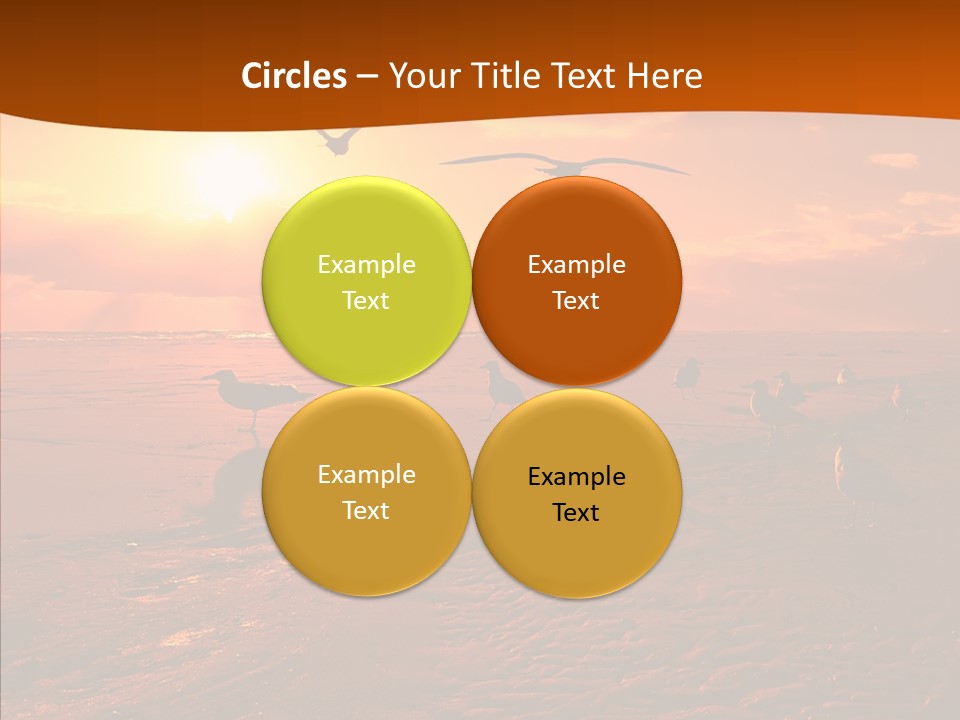 Circles – Your Title Text Here

Example Text

Example Text

Example Text

Example Text